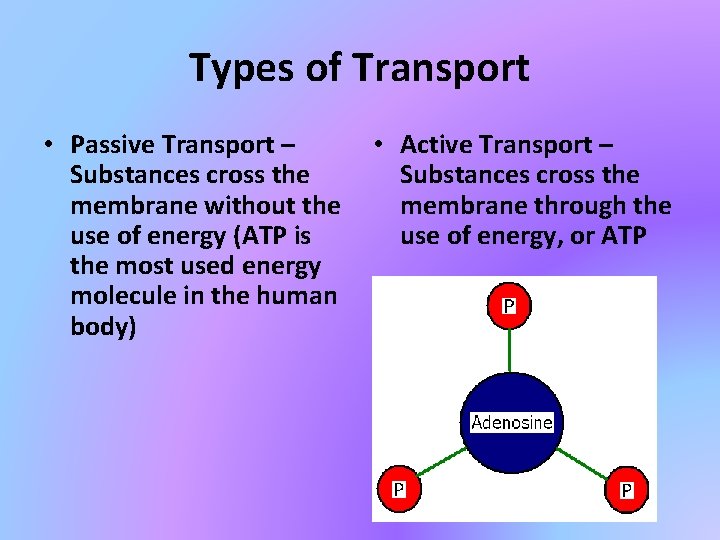 Types of Transport

• Passive Transport – Substances cross the membrane without the use of energy (ATP is the most used energy molecule in the human body)

• Active Transport – Substances cross the membrane through the use of energy, or ATP

P

Adenosine

P

P